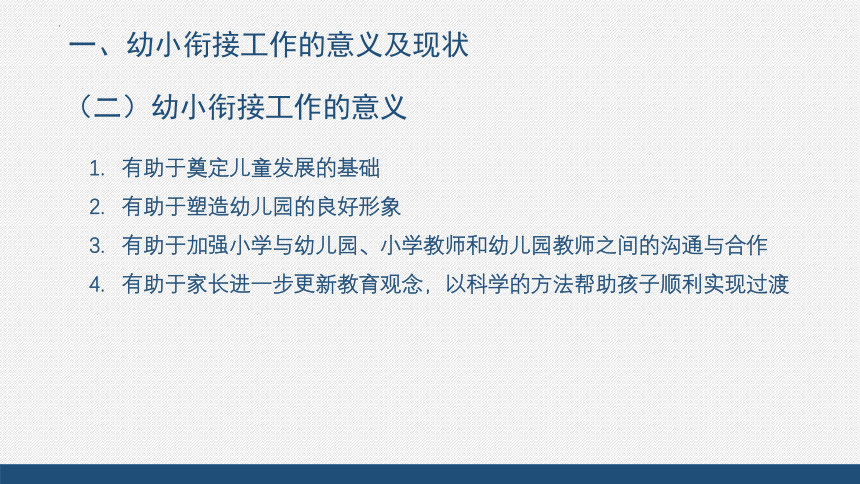 一、幼小衔接工作的意义及现状

（二）幼小衔接工作的意义

1. 有助于奠定儿童发展的基础
2. 有助于塑造幼儿园的良好形象
3. 有助于加强小学与幼儿园、小学教师和幼儿园教师之间的沟通与合作
4. 有助于家长进一步更新教育观念，以科学的方法帮助孩子顺利实现过渡